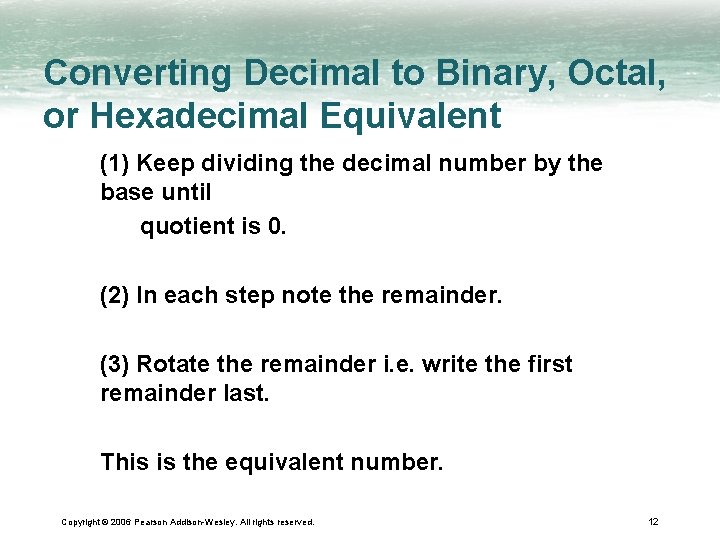 Converting Decimal to Binary, Octal, or Hexadecimal Equivalent

(1) Keep dividing the decimal number by the base until
quotient is 0.

(2) In each step note the remainder.

(3) Rotate the remainder i.e. write the first remainder last.

This is the equivalent number.

Copyright © 2006 Pearson Addison-Wesley. All rights reserved.

12